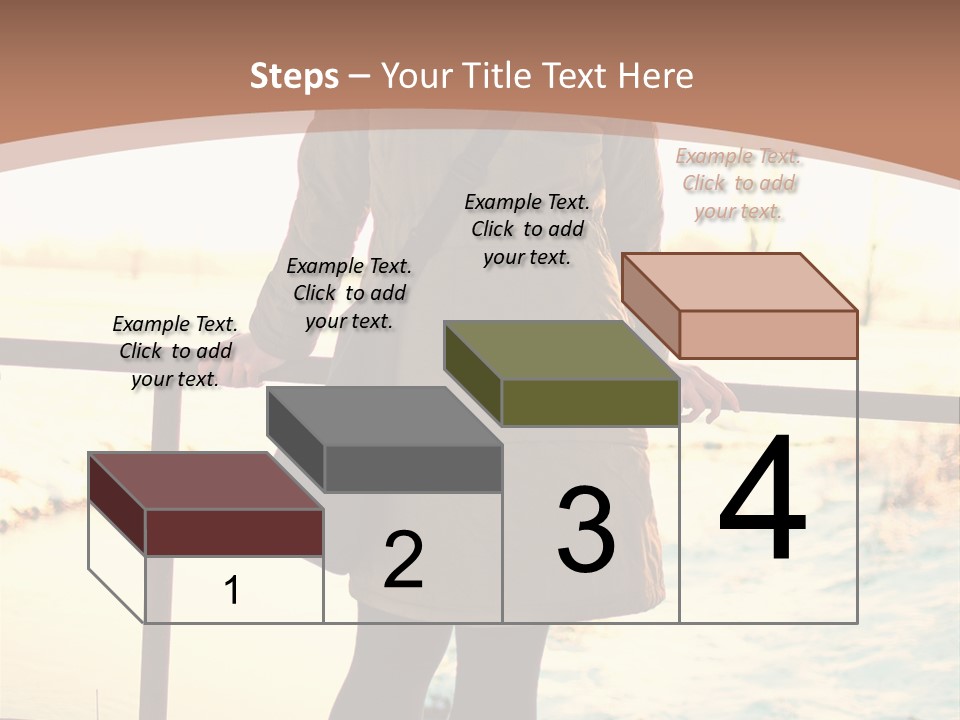 Steps – Your Title Text Here

Example Text. Click to add your text.

Example Text. Click to add your text.

Example Text. Click to add your text.

Example Text. Click to add your text.

1

2

3

4